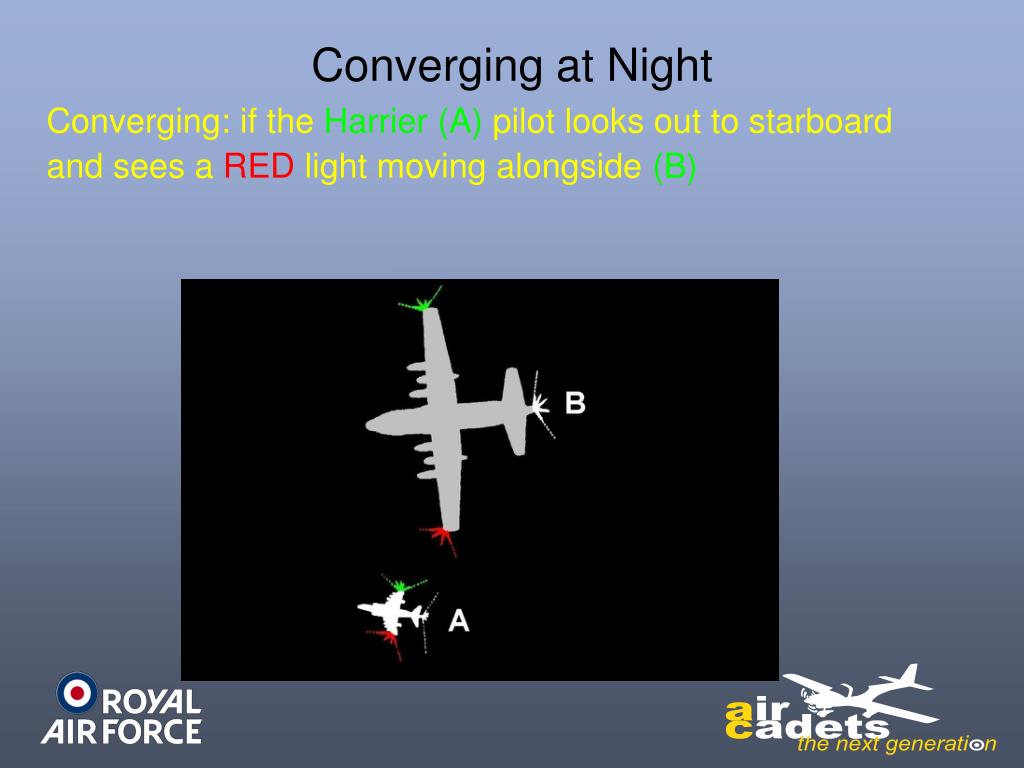 Converging at Night

Converging: if the Harrier (A) pilot looks out to starboard and sees a RED light moving alongside (B)

B

A

ROYAL AIR FORCE

air cadets the next generation